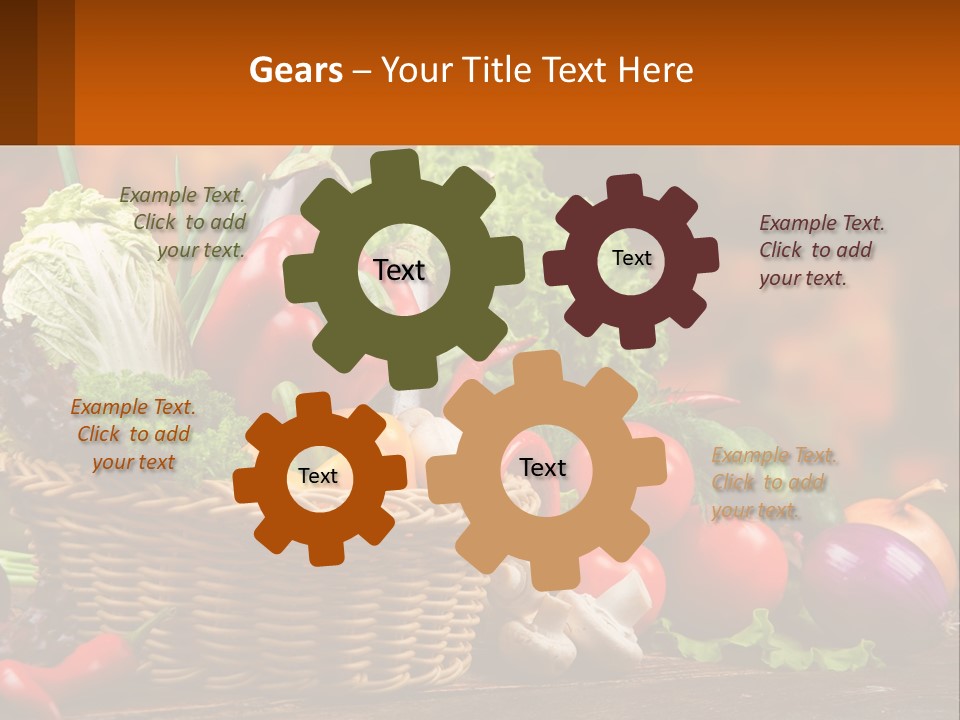 Gears – Your Title Text Here

Example Text. Click to add your text.

Text

Text

Example Text. Click to add your text.

Example Text. Click to add your text

Text

Text

Example Text. Click to add your text.